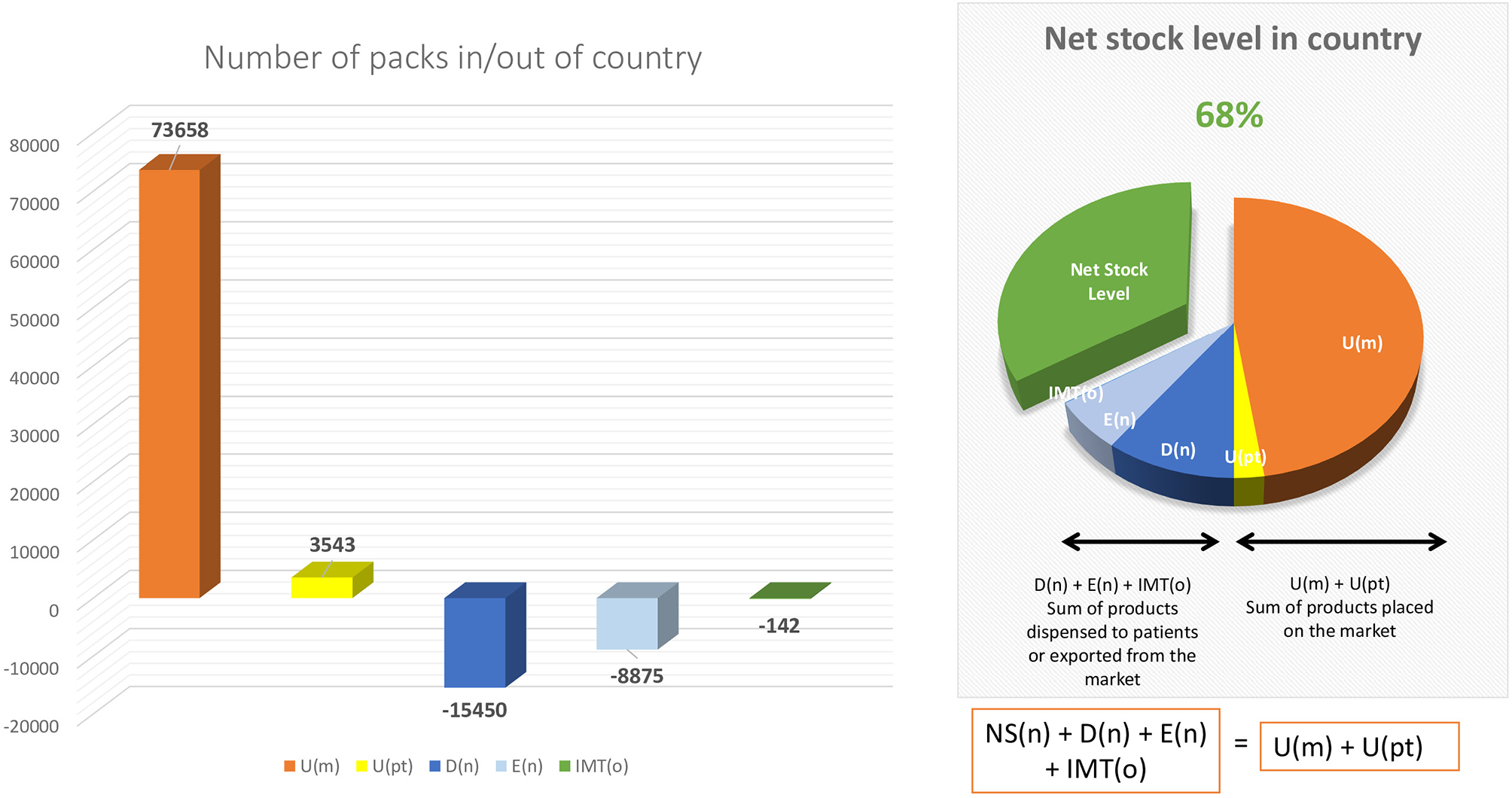 Number of packs in/out of country

80000
70000
60000
50000
40000
30000
20000
10000
0
-10000
-20000

73658
3543
-15450
-8875
-142

U(m) U(pt) D(n) E(n) IMT(o)

Net stock level in country

68%

Net Stock Level
U(m)
IMT(o)
E(n)
D(n)
U(pt)

D(n) + E(n) + IMT(o)
Sum of products dispensed to patients or exported from the market

U(m) + U(pt)
Sum of products placed on the market

NS(n) + D(n) + E(n) + IMT(o) = U(m) + U(pt)